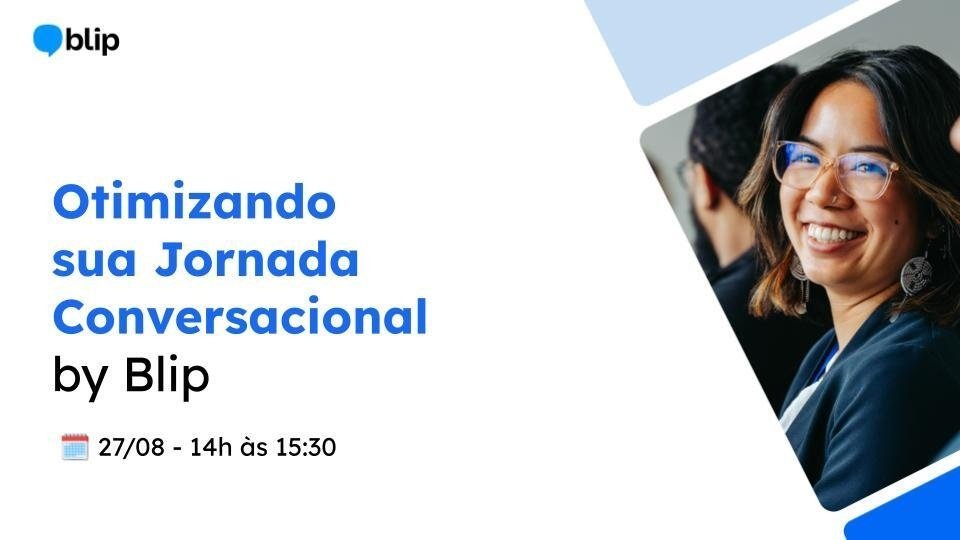 blip

Otimizando sua Jornada Conversacional by Blip

27/08 - 14h às 15:30